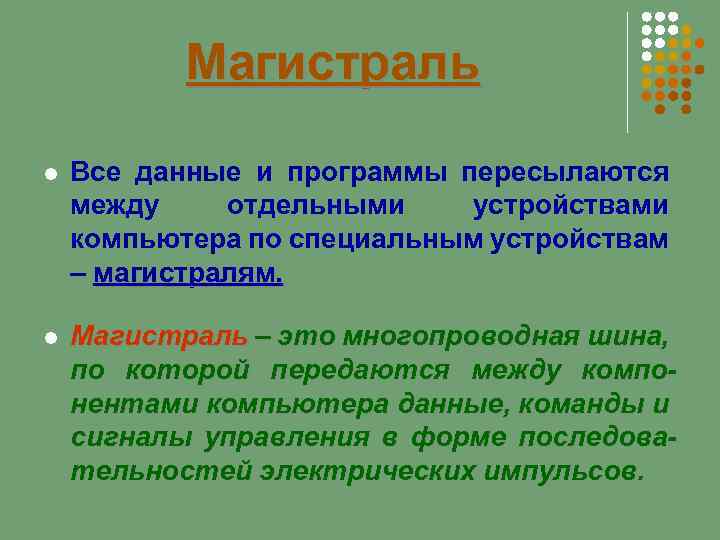 Магистраль

Все данные и программы пересылаются между отдельными устройствами компьютера по специальным устройствам – магистралям.

Магистраль – это многопроводная шина, по которой передаются между компонентами компьютера данные, команды и сигналы управления в форме последовательностей электрических импульсов.